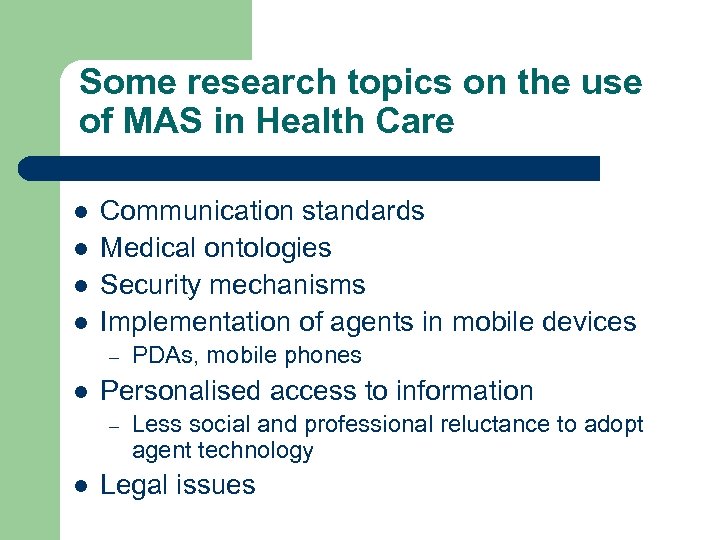 Some research topics on the use of MAS in Health Care

- Communication standards
- Medical ontologies
- Security mechanisms
- Implementation of agents in mobile devices
  – PDAs, mobile phones
- Personalised access to information
  – Less social and professional reluctance to adopt agent technology
- Legal issues